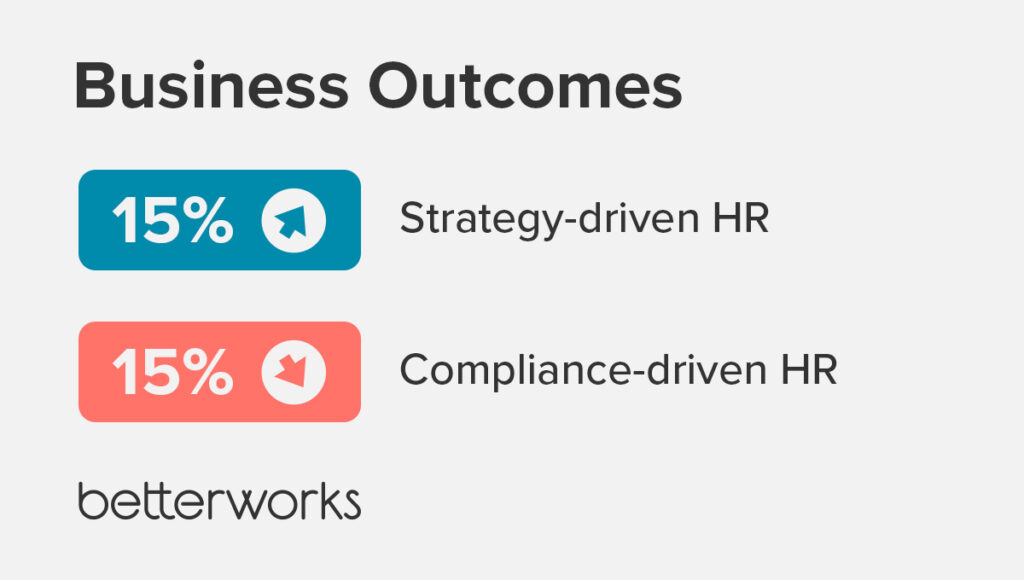 Business Outcomes

15% Strategy-driven HR

15% Compliance-driven HR

betterworks